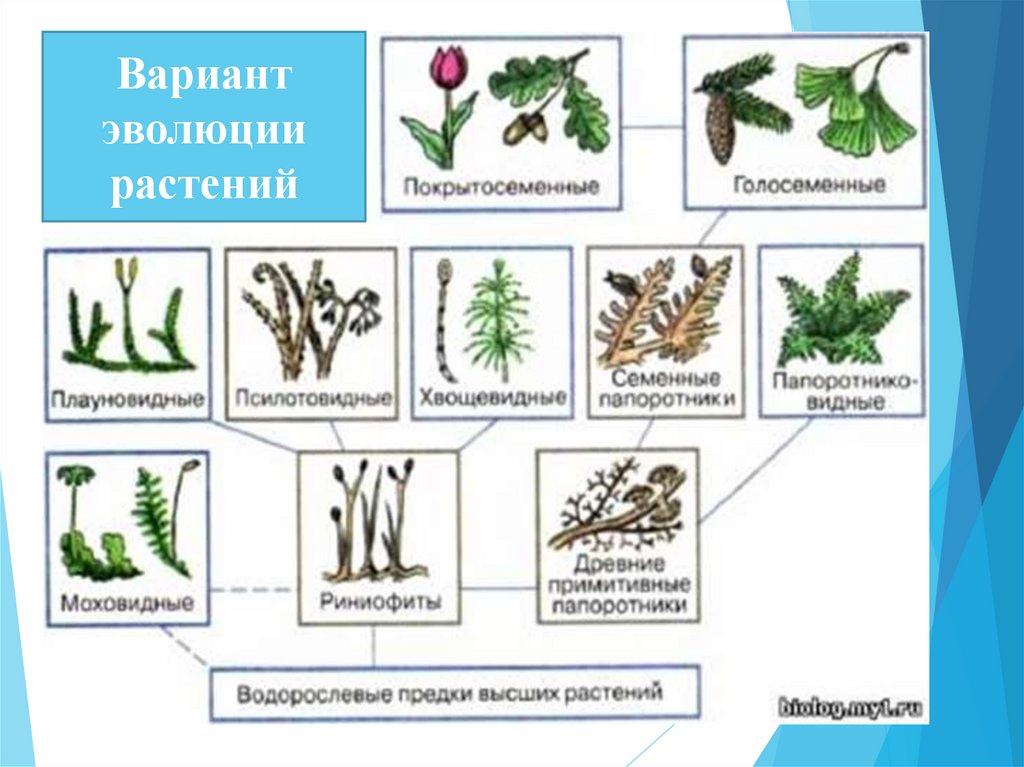 Вариант эволюции растений

Покрытосеменные

Голосеменные

Плауновидные

Псилотовидные

Хвощевидные

Семенные папоротники

Папоротниковидные

Моховидные

Риниофиты

Древние примитивные папоротники

Водорослевые предки высших растений

biolog.my1.ru